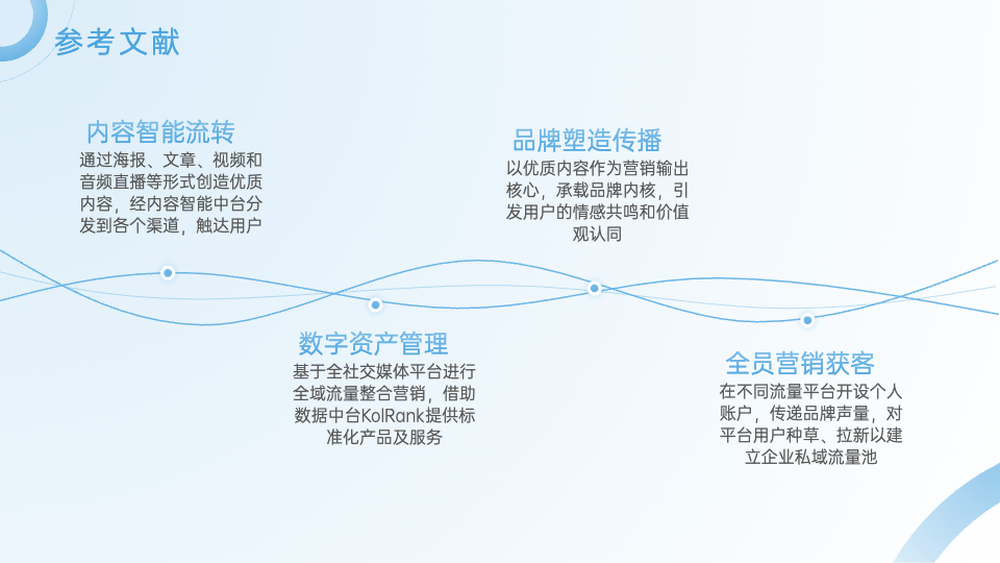 参考文献

内容智能流转
通过海报、文章、视频和音频直播等形式创造优质内容，经内容智能中台分发到各个渠道，触达用户

品牌塑造传播
以优质内容作为营销输出核心，承载品牌内核，引发用户的情感共鸣和价值观认同

数字资产管理
基于全社交媒体平台进行全域流量整合营销，借助数据中台KolRank提供标准化产品及服务

全员营销获客
在不同流量平台开设个人账户，传递品牌声量，对平台用户种草、拉新以建立企业私域流量池